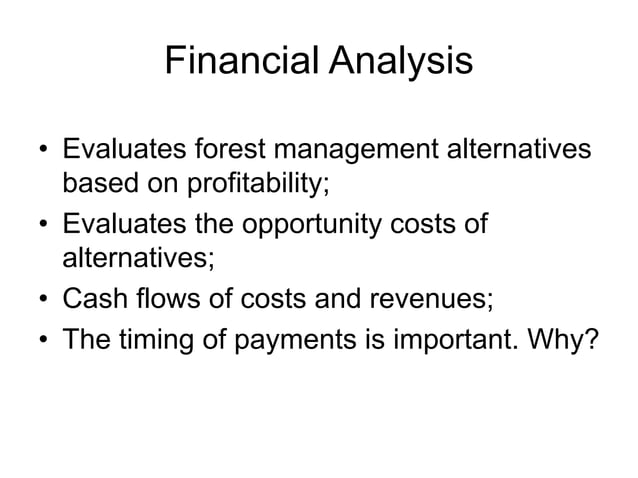 Financial Analysis

• Evaluates forest management alternatives based on profitability;
• Evaluates the opportunity costs of alternatives;
• Cash flows of costs and revenues;
• The timing of payments is important. Why?